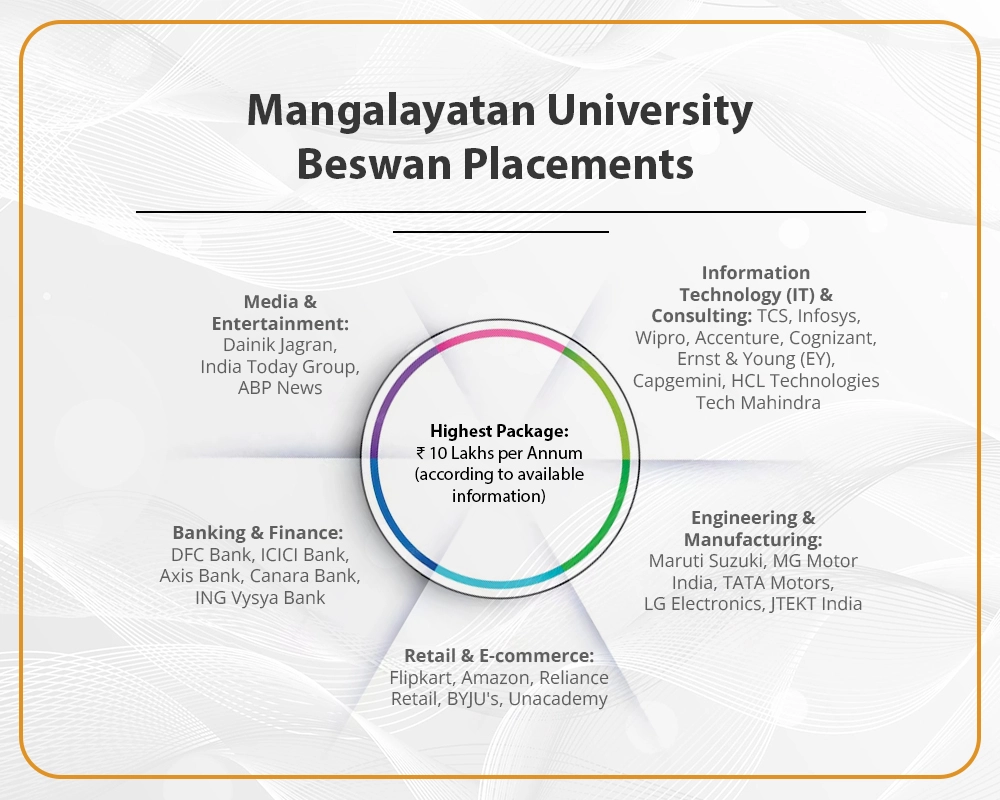 Mangalayatan University Beswan Placements

Media & Entertainment: Dainik Jagran, India Today Group, ABP News

Information Technology (IT) & Consulting: TCS, Infosys, Wipro, Accenture, Cognizant, Ernst & Young (EY), Capgemini, HCL Technologies Tech Mahindra

Highest Package: ₹ 10 Lakhs per Annum (according to available information)

Banking & Finance: DFC Bank, ICICI Bank, Axis Bank, Canara Bank, ING Vysya Bank

Engineering & Manufacturing: Maruti Suzuki, MG Motor India, TATA Motors, LG Electronics, JTEKT India

Retail & E-commerce: Flipkart, Amazon, Reliance Retail, BYJU's, Unacademy